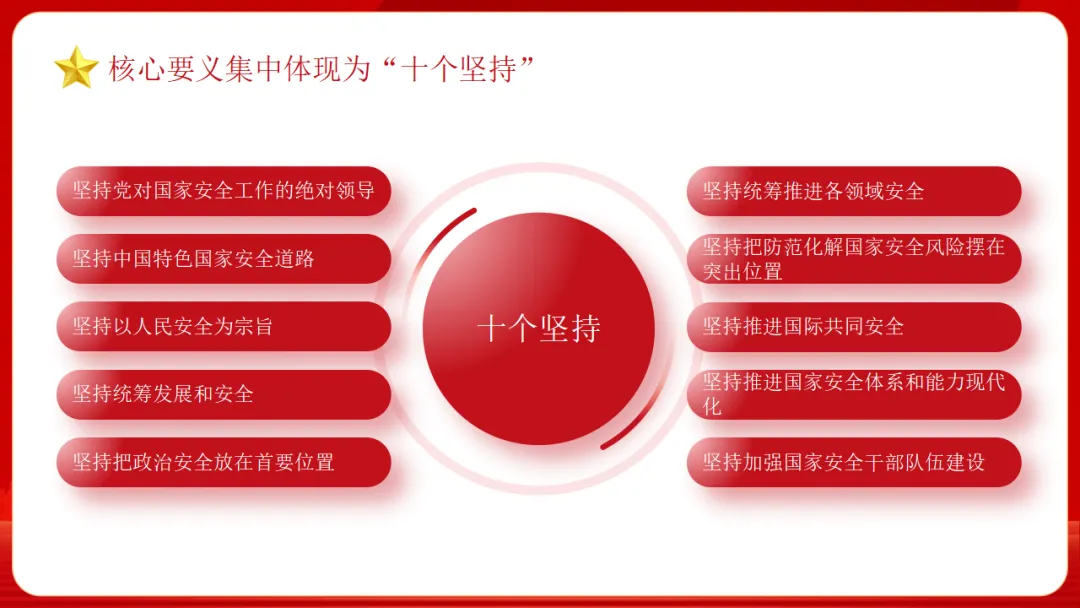 核心要义集中体现为“十个坚持”

坚持党对国家安全工作的绝对领导

坚持中国特色国家安全道路

坚持以人民安全为宗旨

坚持统筹发展和安全

坚持把政治安全放在首要位置

十个坚持

坚持统筹推进各领域安全

坚持把防范化解国家安全风险摆在突出位置

坚持推进国际共同安全

坚持推进国家安全体系和能力现代化

坚持加强国家安全干部队伍建设